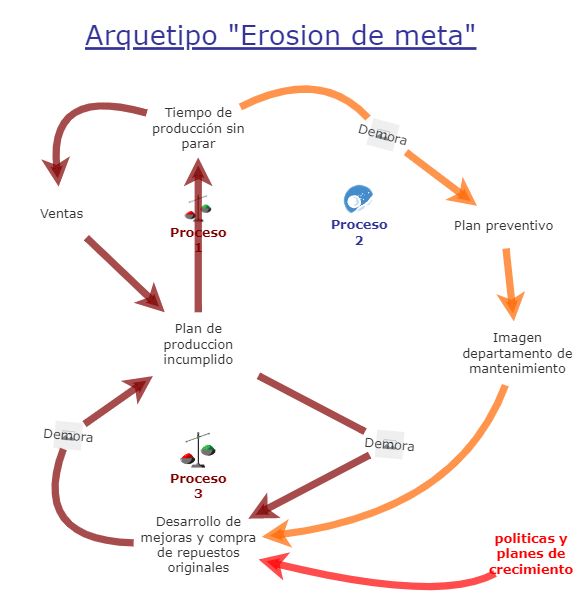 Arquetipo "Erosion de meta"

Tiempo de producción sin parar

Demora

Ventas

Proceso 1

Proceso 2

Plan preventivo

Plan de produccion incumplido

Imagen departamento de mantenimiento

Demora

Demora

Proceso 3

Desarrollo de mejoras y compra de repuestos originales

politicas y planes de crecimiento